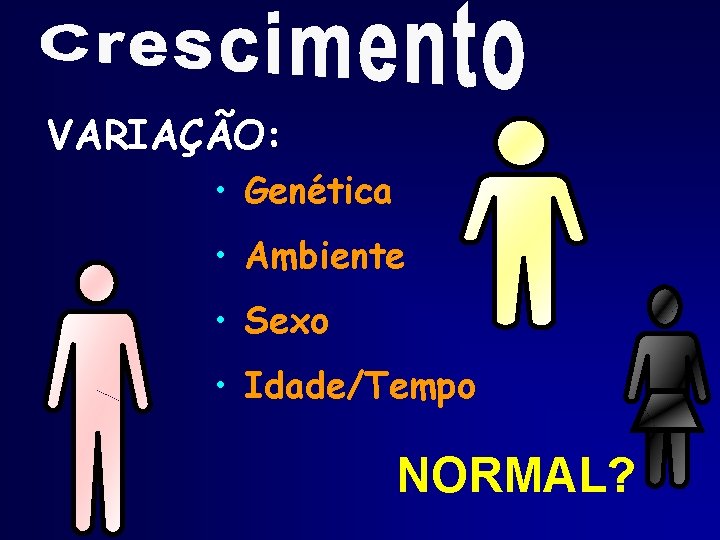 Crescimento

VARIAÇÃO:

• Genética
• Ambiente
• Sexo
• Idade/Tempo

NORMAL?